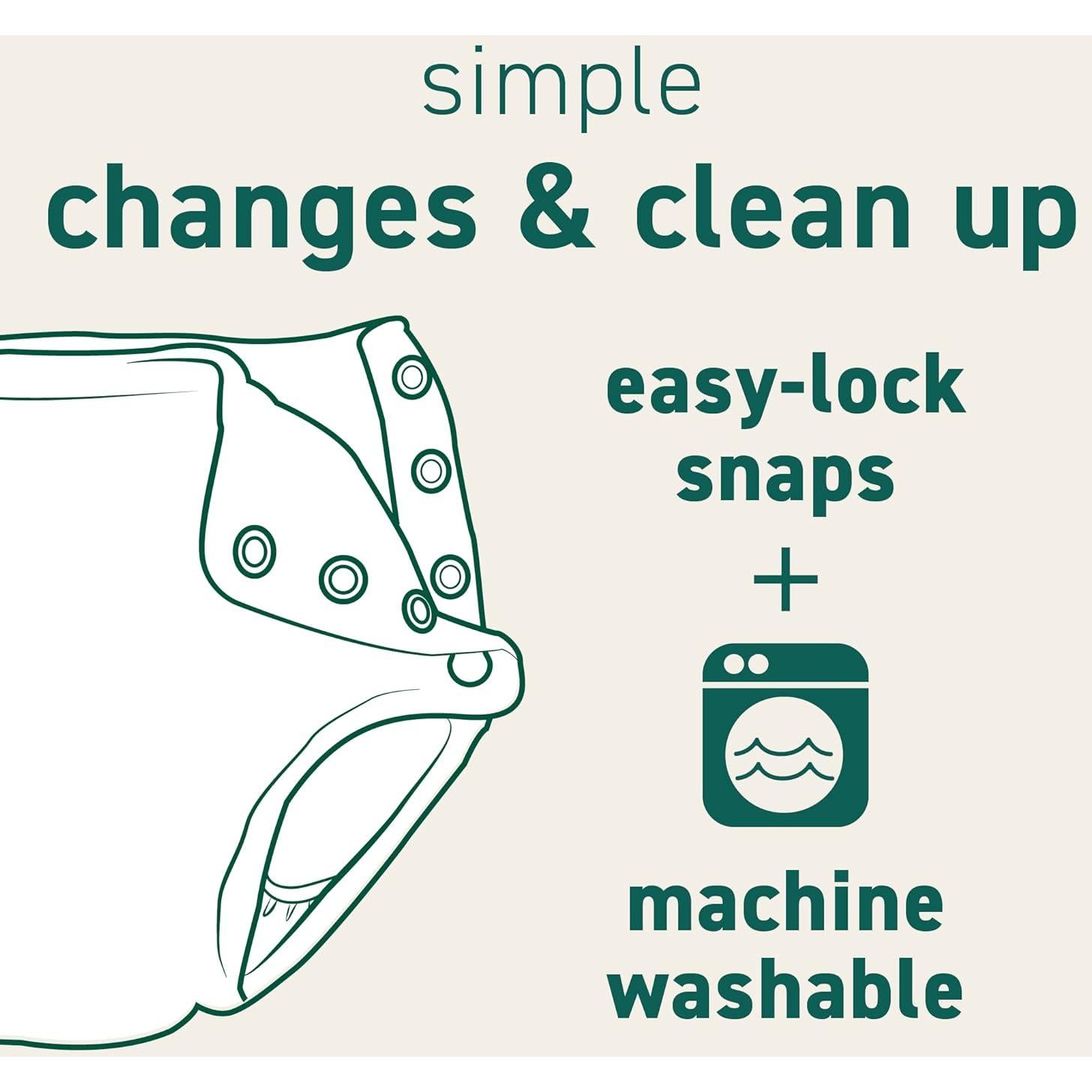 simple
changes & clean up

easy-lock snaps
+
machine washable